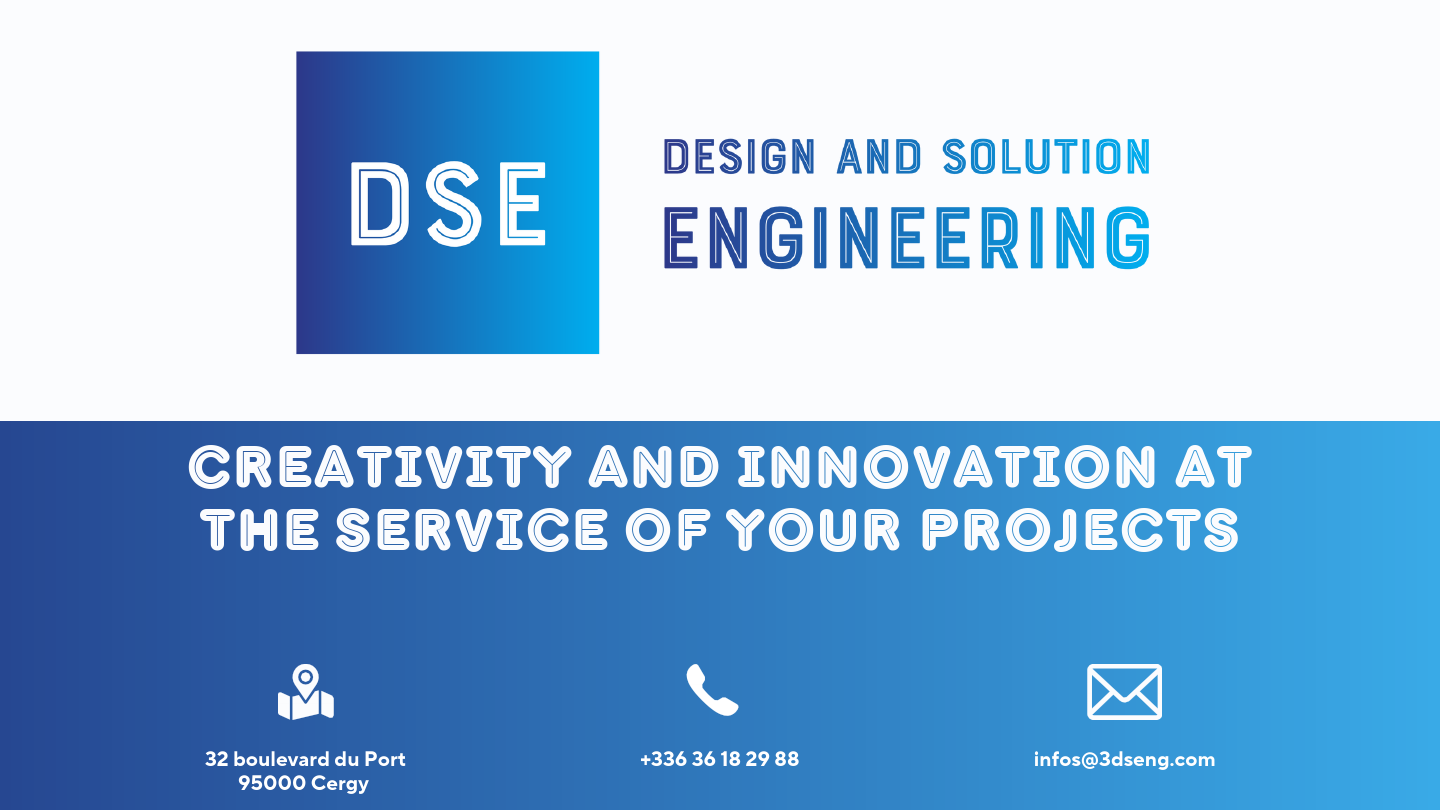 DSE

DESIGN AND SOLUTION
ENGINEERING

CREATIVITY AND INNOVATION AT THE SERVICE OF YOUR PROJECTS

32 boulevard du Port
95000 Cergy

+336 36 18 29 88

infos@3dseng.com